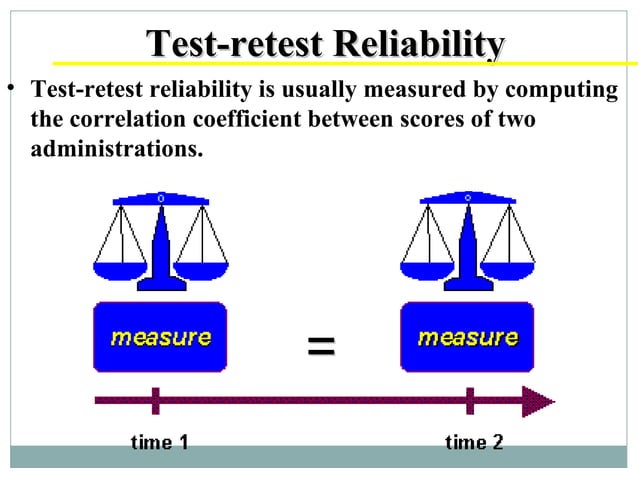 Test-retest Reliability

• Test-retest reliability is usually measured by computing the correlation coefficient between scores of two administrations.

measure

=

measure

time 1

time 2